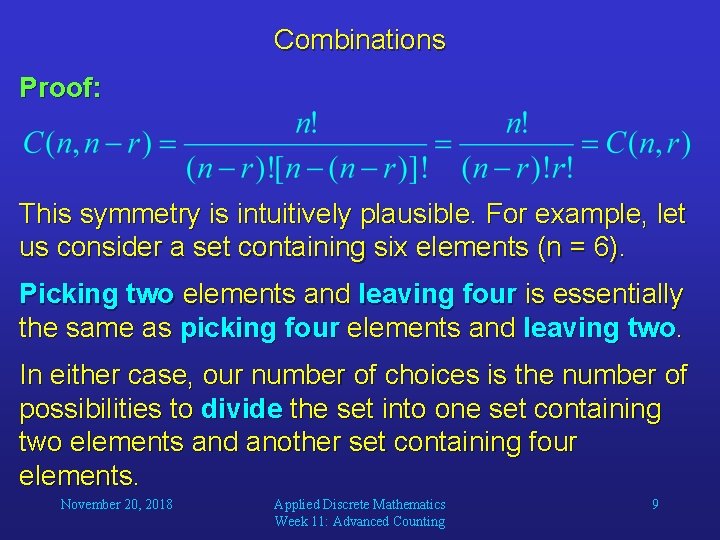 Combinations

Proof:

$C(n, n-r) = \frac{n!}{(n-r)![n-(n-r)]!} = \frac{n!}{(n-r)!r!} = C(n, r)$

This symmetry is intuitively plausible. For example, let us consider a set containing six elements (n = 6).

Picking two elements and leaving four is essentially the same as picking four elements and leaving two.

In either case, our number of choices is the number of possibilities to divide the set into one set containing two elements and another set containing four elements.

November 20, 2018

Applied Discrete Mathematics
Week 11: Advanced Counting

9